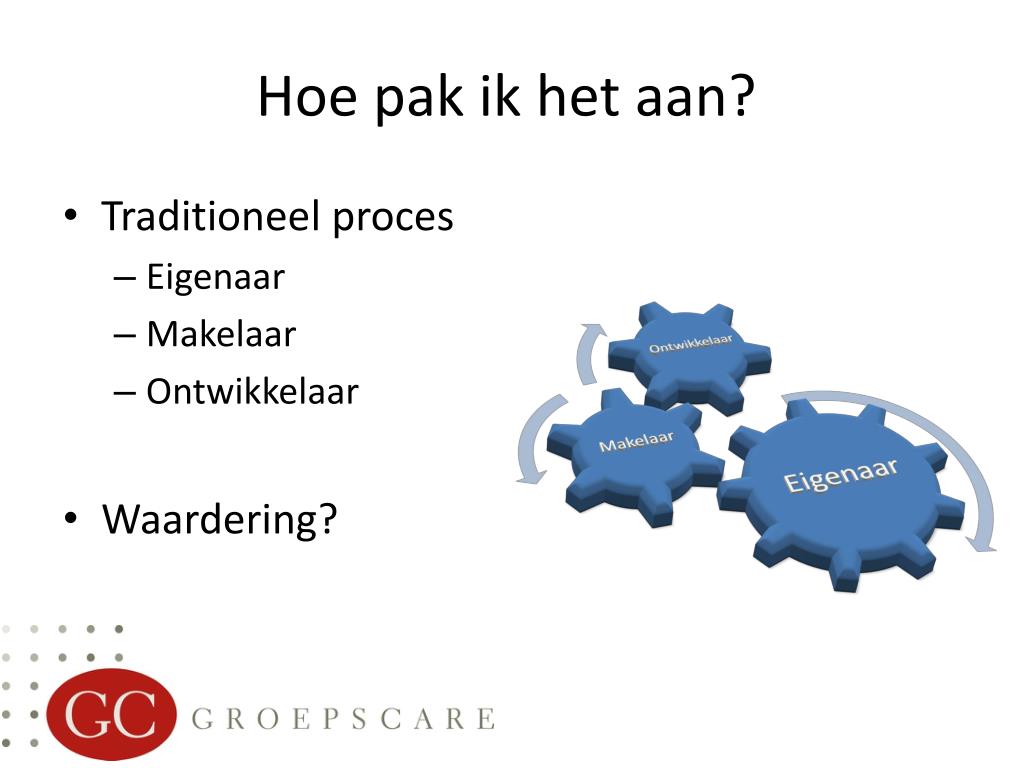 Hoe pak ik het aan?

• Traditioneel proces
– Eigenaar
– Makelaar
– Ontwikkelaar

• Waardering?

Ontwikkelaar
Makelaar
Eigenaar

GC GROEPSCARE